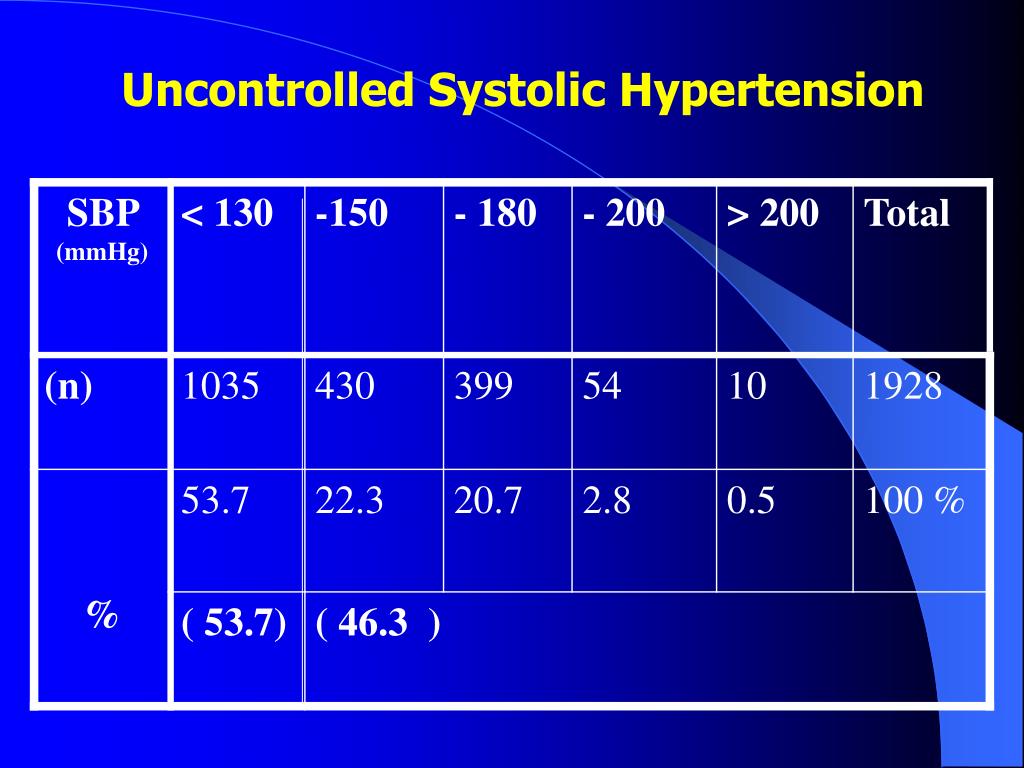 Uncontrolled Systolic Hypertension

| SBP (mmHg) | < 130 | -150 | - 180 | - 200 | > 200 | Total |
|---|---|---|---|---|---|---|
| (n) | 1035 | 430 | 399 | 54 | 10 | 1928 |
| % | 53.7 | 22.3 | 20.7 | 2.8 | 0.5 | 100 % |
| | ( 53.7) | ( 46.3 ) | | | | |